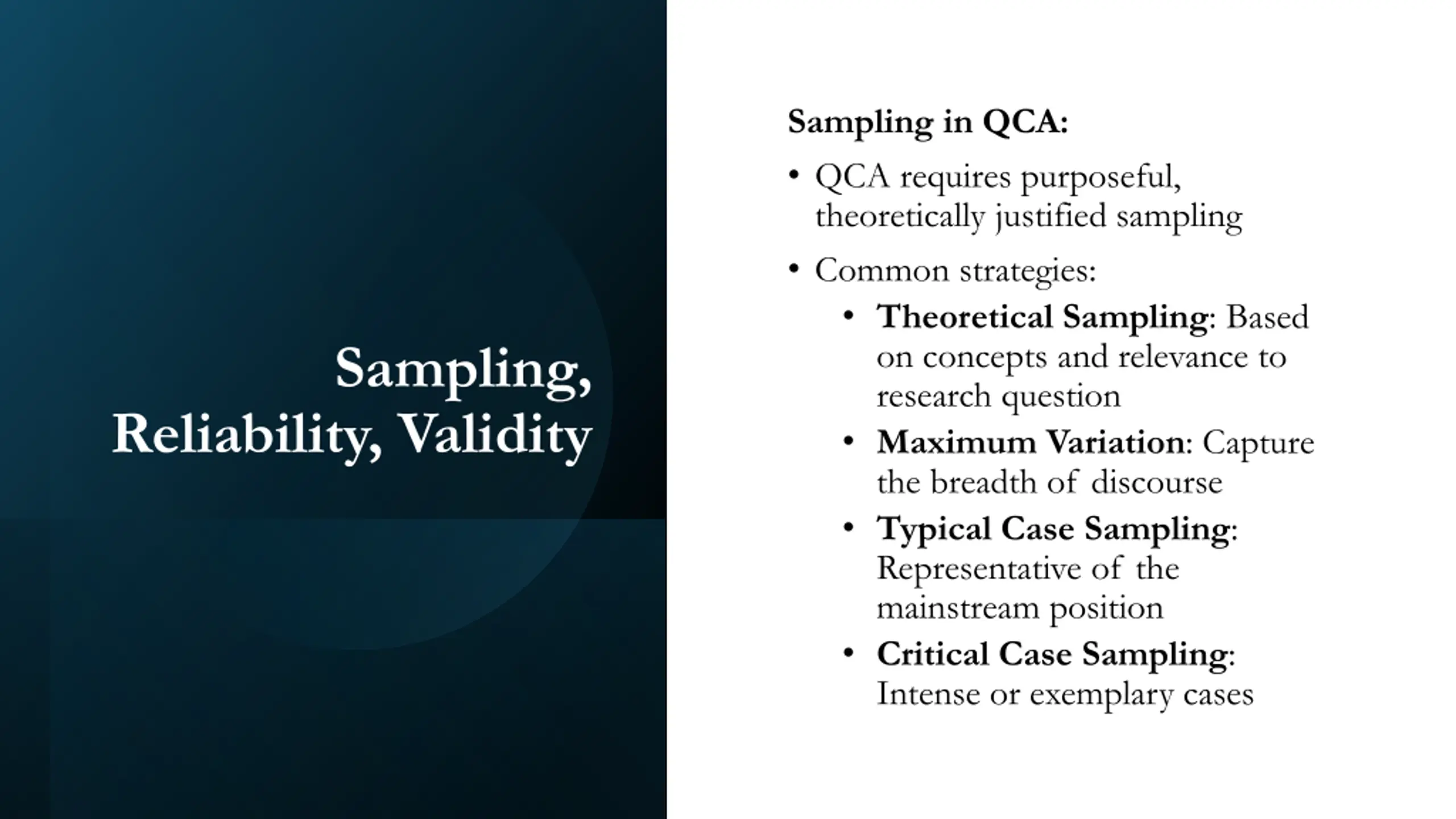 Sampling, Reliability, Validity

Sampling in QCA:

• QCA requires purposeful, theoretically justified sampling
• Common strategies:
  • Theoretical Sampling: Based on concepts and relevance to research question
  • Maximum Variation: Capture the breadth of discourse
  • Typical Case Sampling: Representative of the mainstream position
  • Critical Case Sampling: Intense or exemplary cases